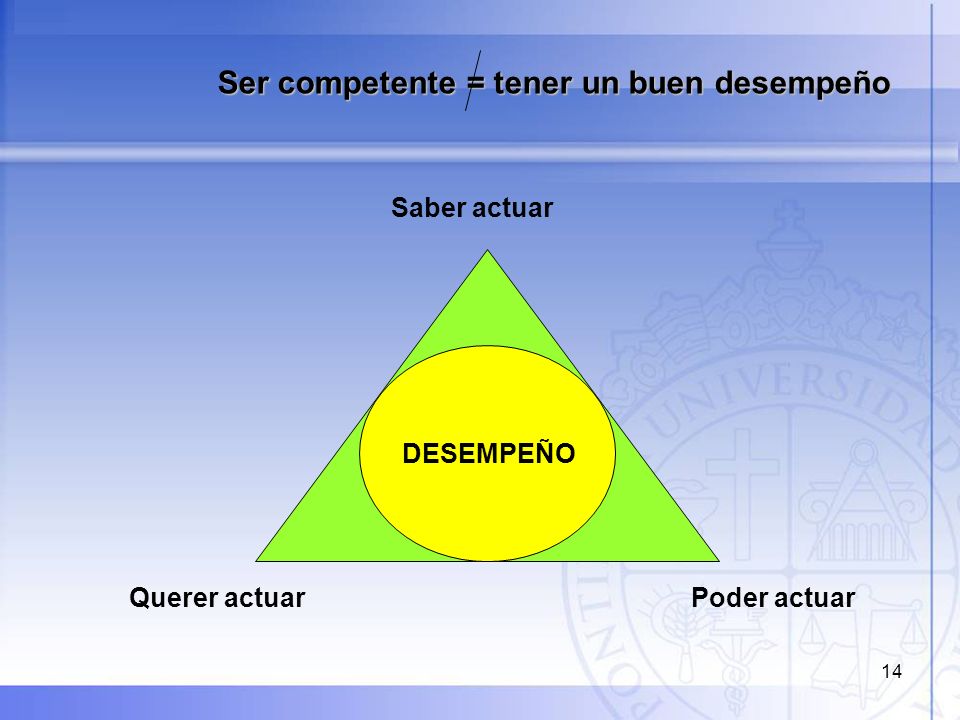 Ser competente $\neq$ tener un buen desempeño

Saber actuar

DESEMPEÑO

Querer actuar

Poder actuar

UNIVERSIDAD

14